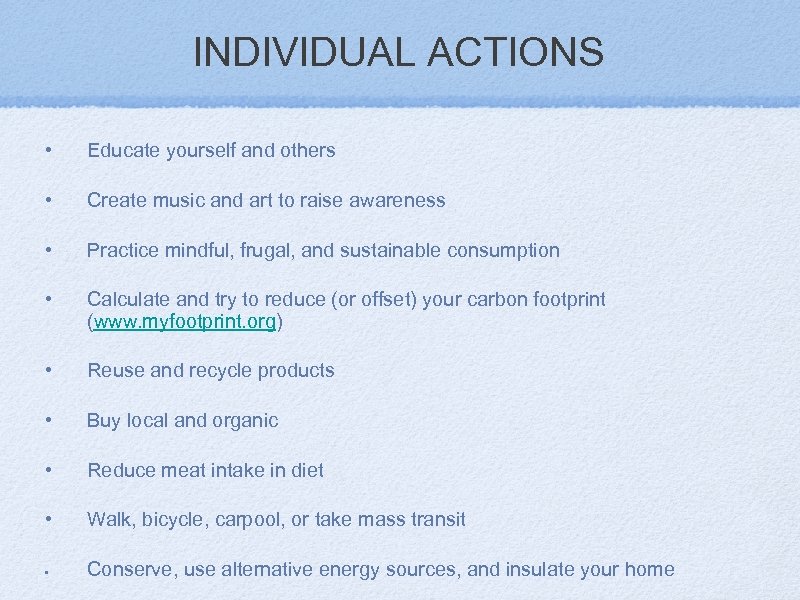 INDIVIDUAL ACTIONS

• Educate yourself and others

• Create music and art to raise awareness

• Practice mindful, frugal, and sustainable consumption

• Calculate and try to reduce (or offset) your carbon footprint (www.myfootprint.org)

• Reuse and recycle products

• Buy local and organic

• Reduce meat intake in diet

• Walk, bicycle, carpool, or take mass transit

• Conserve, use alternative energy sources, and insulate your home